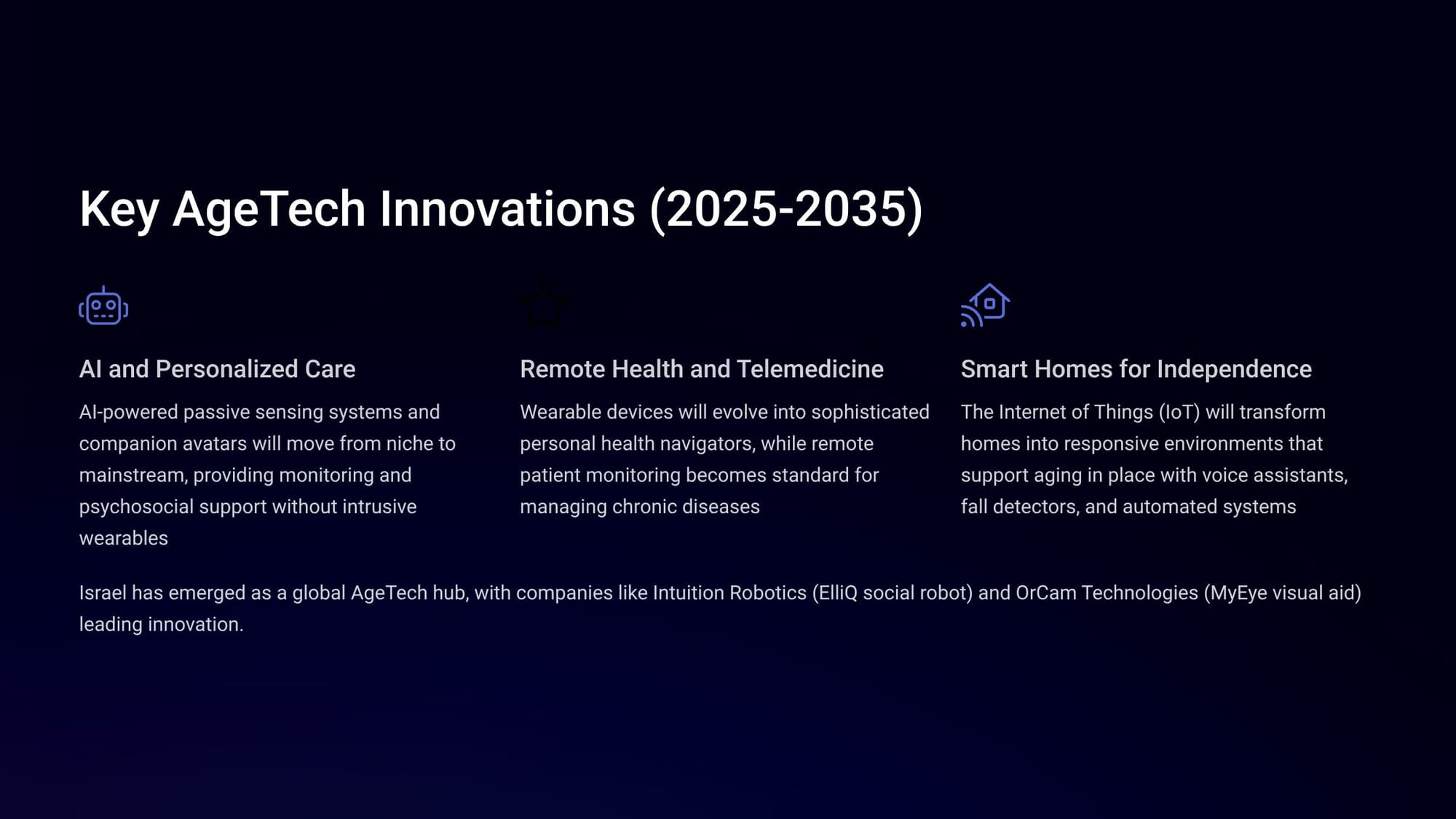 Key AgeTech Innovations (2025-2035)

AI and Personalized Care

AI-powered passive sensing systems and companion avatars will move from niche to mainstream, providing monitoring and psychosocial support without intrusive wearables

Remote Health and Telemedicine

Wearable devices will evolve into sophisticated personal health navigators, while remote patient monitoring becomes standard for managing chronic diseases

Smart Homes for Independence

The Internet of Things (IoT) will transform homes into responsive environments that support aging in place with voice assistants, fall detectors, and automated systems

Israel has emerged as a global AgeTech hub, with companies like Intuition Robotics (ElliQ social robot) and OrCam Technologies (MyEye visual aid) leading innovation.